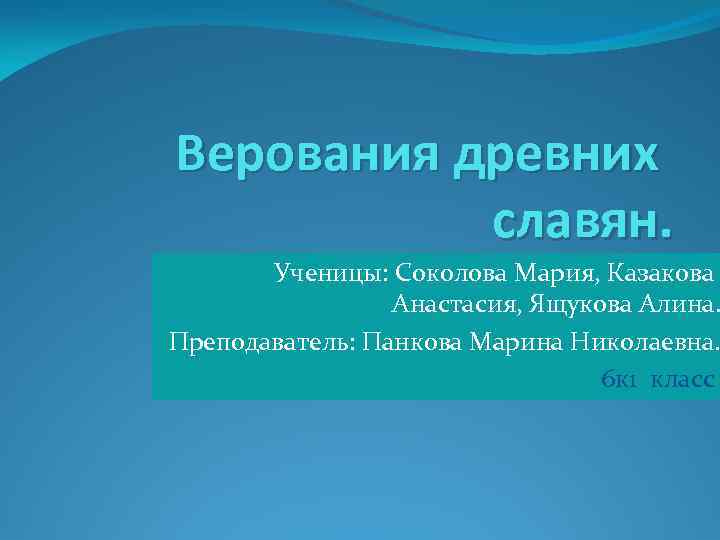 Верования древних славян.

Ученицы: Соколова Мария, Казакова Анастасия, Ящукова Алина.

Преподаватель: Панкова Марина Николаевна.

6к1 класс